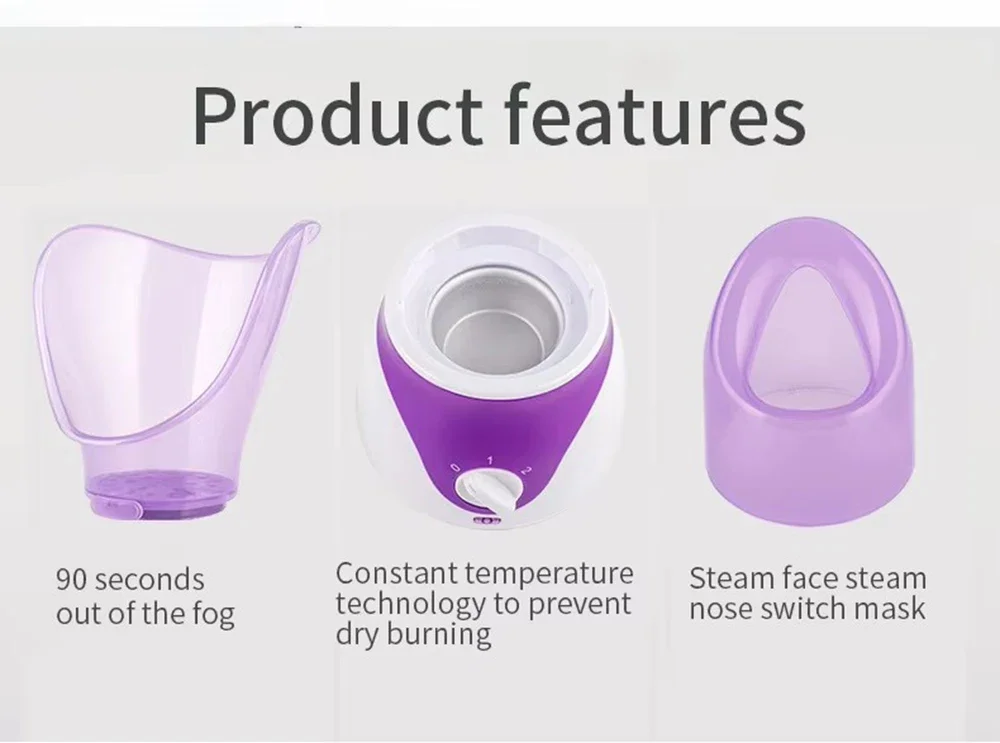 Product features

0 1 2

90 seconds out of the fog

Constant temperature technology to prevent dry burning

Steam face steam nose switch mask